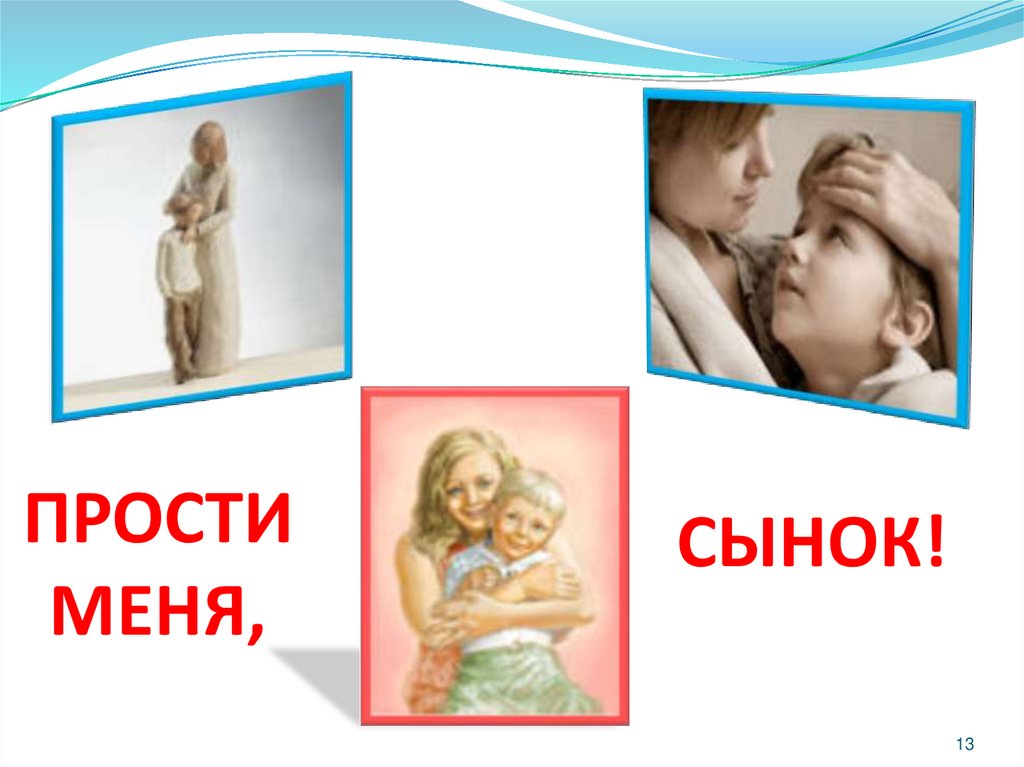 ПРОСТИ МЕНЯ,

СЫНОК!

13